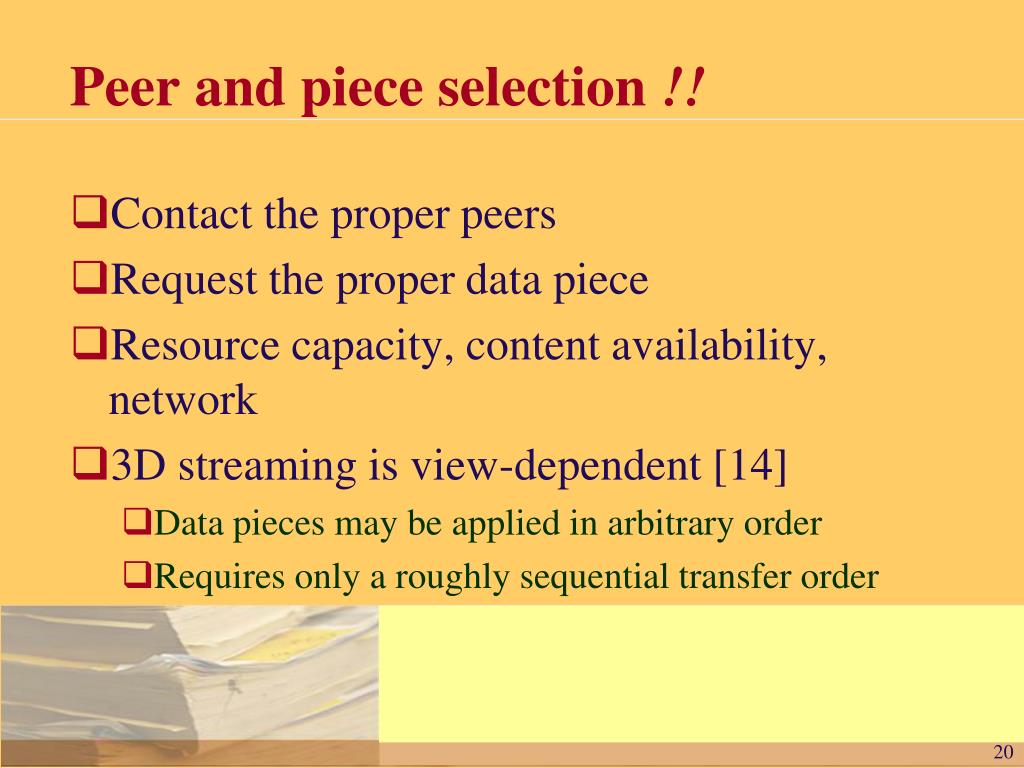 Peer and piece selection !!

❑Contact the proper peers

❑Request the proper data piece

❑Resource capacity, content availability, network

❑3D streaming is view-dependent [14]

❑Data pieces may be applied in arbitrary order

❑Requires only a roughly sequential transfer order

20